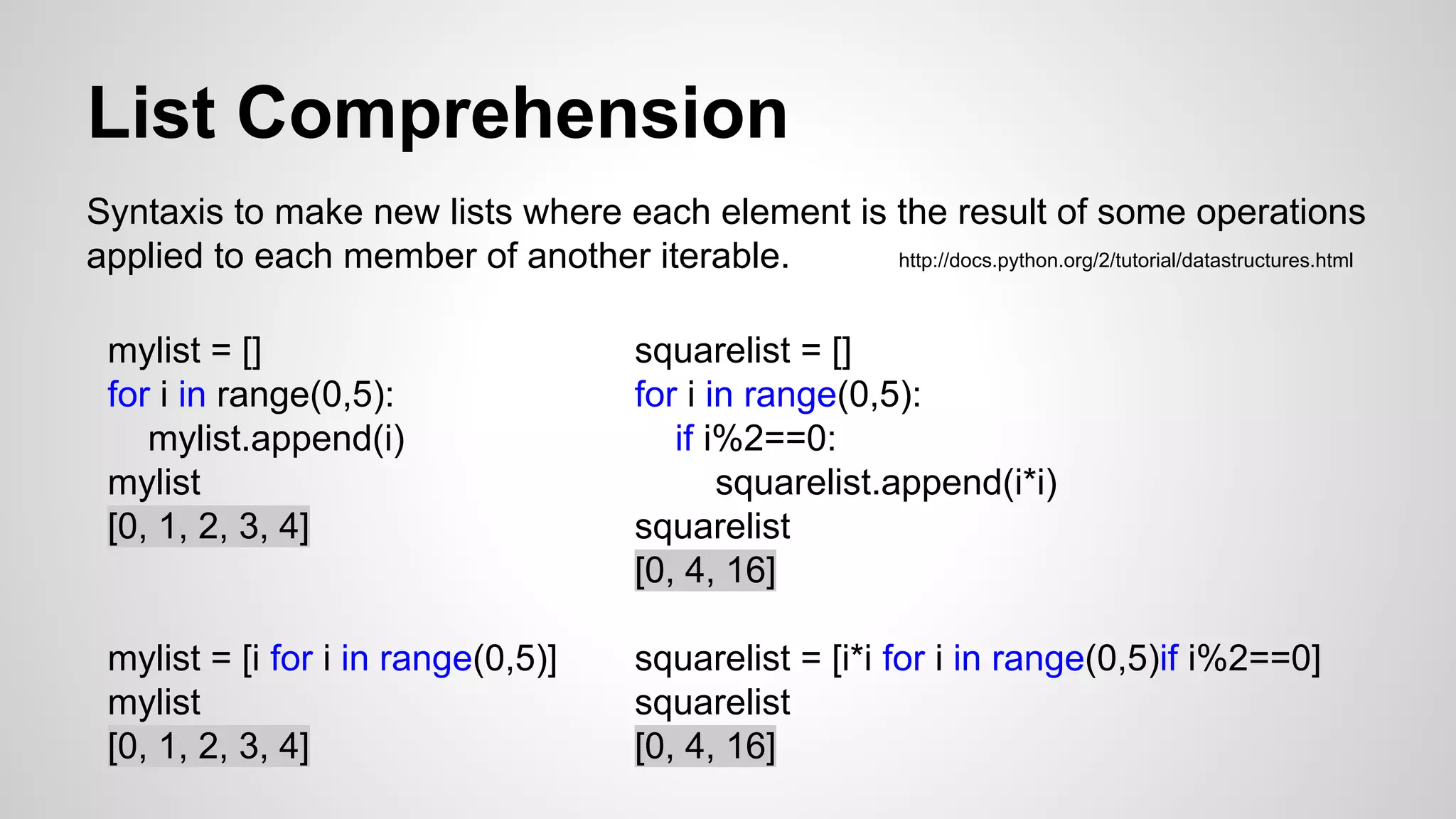 List Comprehension

Syntaxis to make new lists where each element is the result of some operations applied to each member of another iterable.

http://docs.python.org/2/tutorial/datastructures.html

mylist = []
for i in range(0,5):
    mylist.append(i)
mylist
[0, 1, 2, 3, 4]

mylist = [i for i in range(0,5)]
mylist
[0, 1, 2, 3, 4]

squarelist = []
for i in range(0,5):
    if i%2==0:
        squarelist.append(i*i)
squarelist
[0, 4, 16]

squarelist = [i*i for i in range(0,5)if i%2==0]
squarelist
[0, 4, 16]